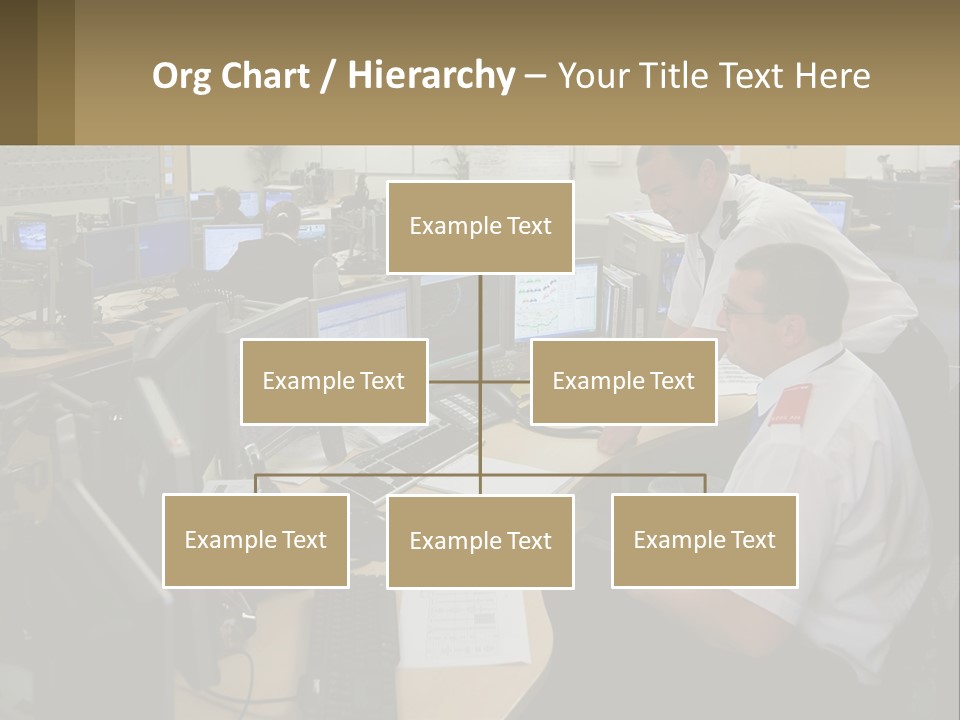 Org Chart / Hierarchy – Your Title Text Here

Example Text

Example Text

Example Text

Example Text

Example Text

Example Text